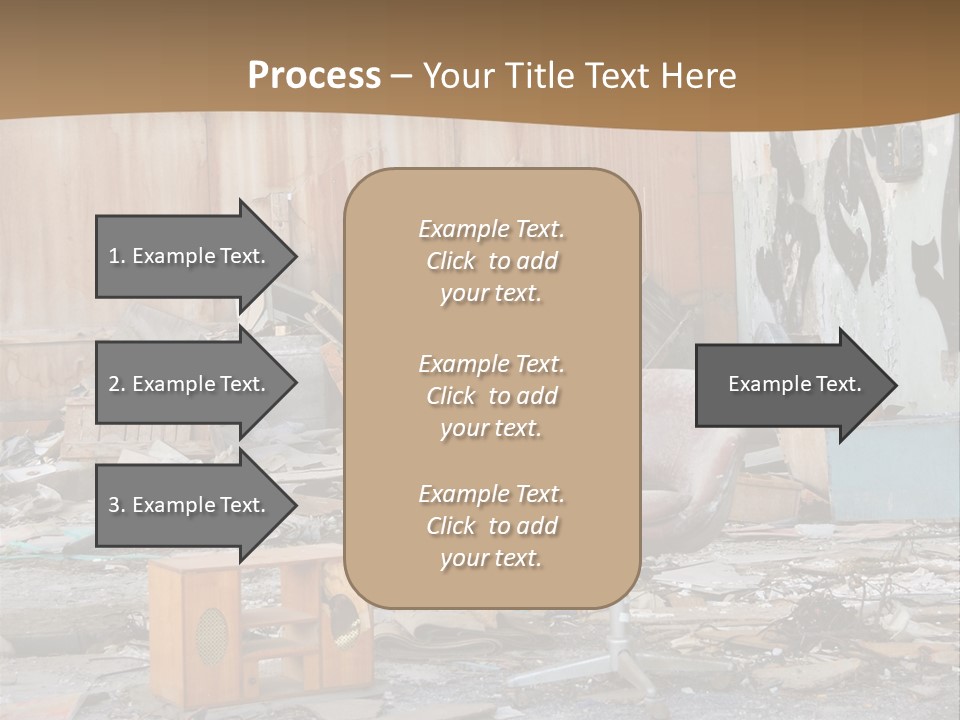 Process – Your Title Text Here

1. Example Text.

2. Example Text.

3. Example Text.

Example Text. Click to add your text.

Example Text. Click to add your text.

Example Text. Click to add your text.

Example Text.